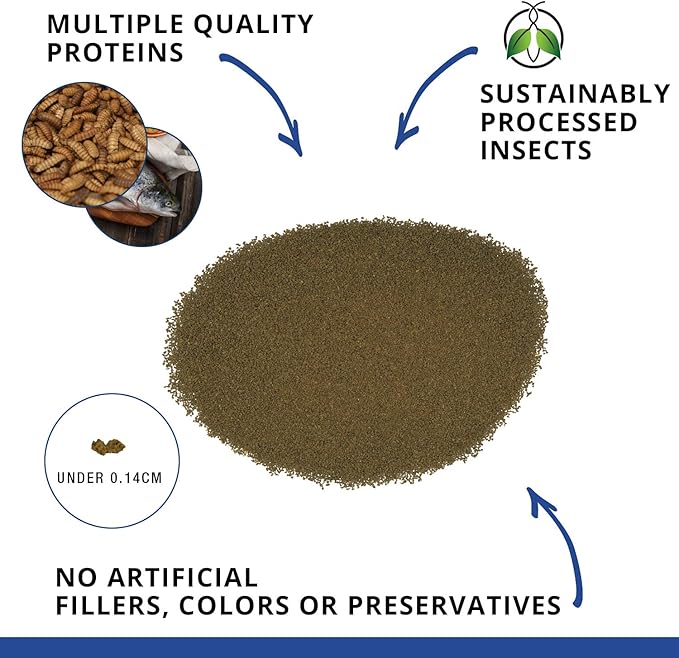 MULTIPLE QUALITY PROTEINS

SUSTAINABLY PROCESSED INSECTS

UNDER 0.14CM

NO ARTIFICIAL FILLERS, COLORS OR PRESERVATIVES